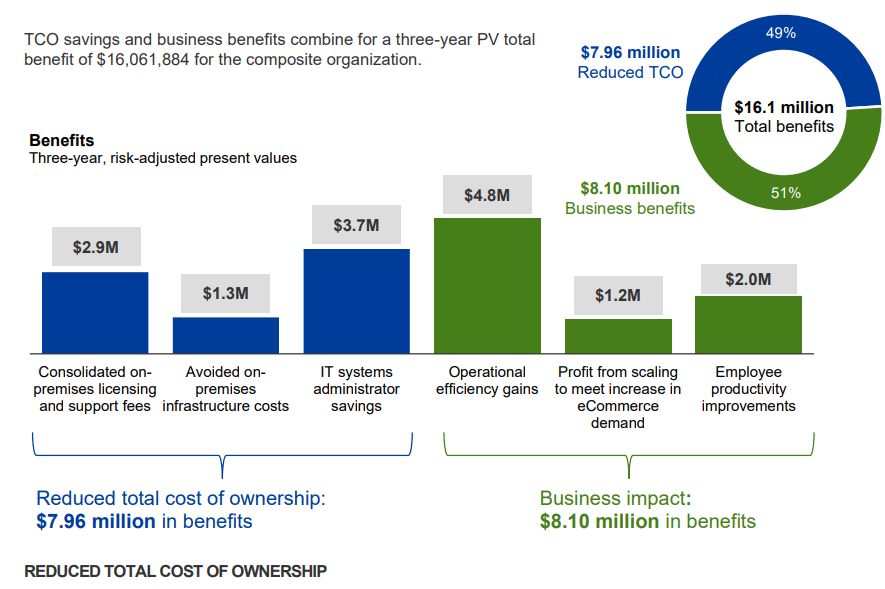 TCO savings and business benefits combine for a three-year PV total benefit of $16,061,884 for the composite organization.

$7.96 million
Reduced TCO

49%

$16.1 million
Total benefits

51%

$8.10 million
Business benefits

Benefits
Three-year, risk-adjusted present values

$2.9M
$1.3M
$3.7M
$4.8M
$1.2M
$2.0M

Consolidated on-premises licensing and support fees
Avoided on-premises infrastructure costs
IT systems administrator savings
Operational efficiency gains
Profit from scaling to meet increase in eCommerce demand
Employee productivity improvements

Reduced total cost of ownership:
$7.96 million in benefits

Business impact:
$8.10 million in benefits

REDUCED TOTAL COST OF OWNERSHIP